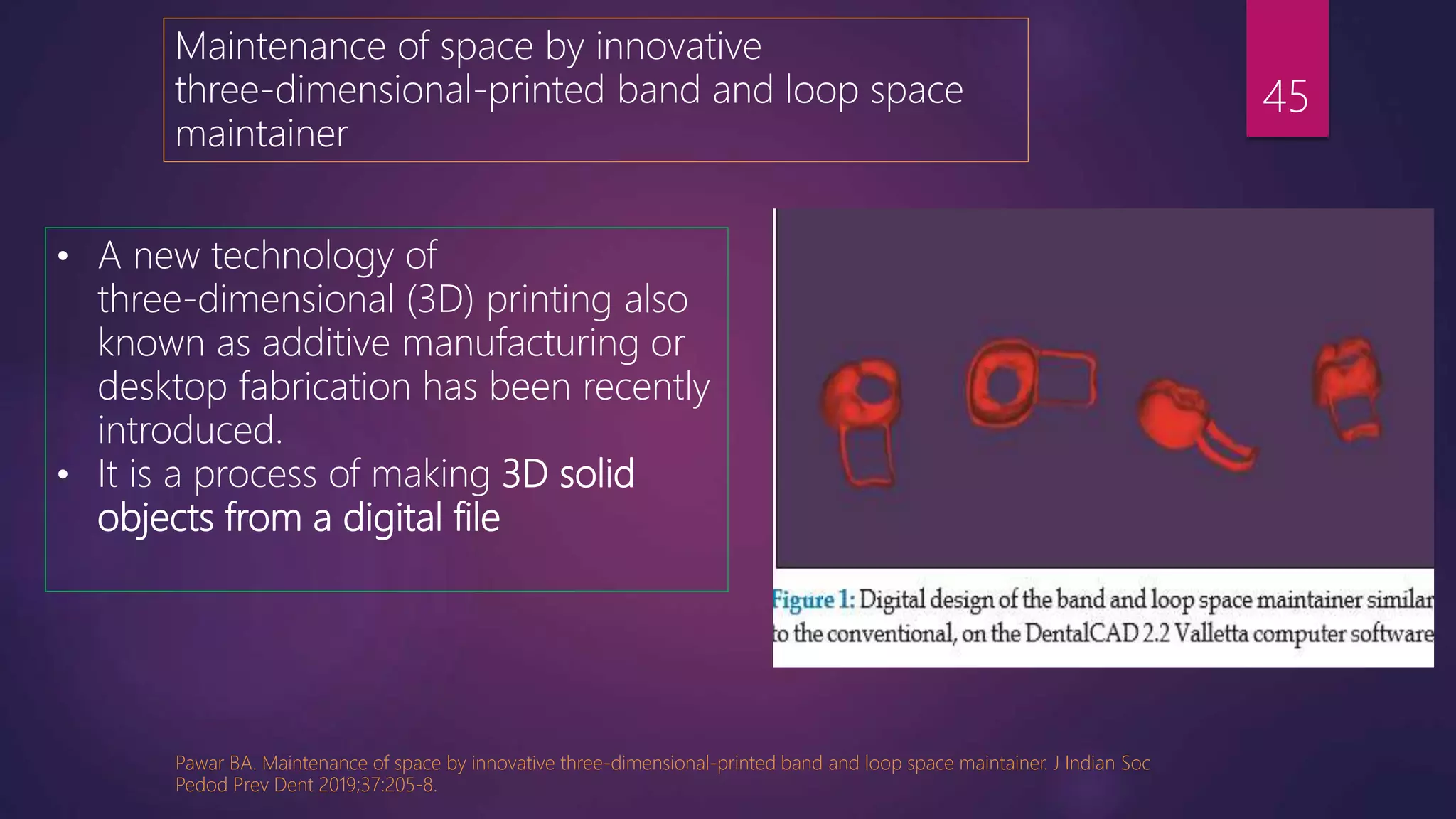 Maintenance of space by innovative three-dimensional-printed band and loop space maintainer

45

• A new technology of three-dimensional (3D) printing also known as additive manufacturing or desktop fabrication has been recently introduced.
• It is a process of making 3D solid objects from a digital file

Figure 1: Digital design of the band and loop space maintainer similar to the conventional, on the DentalCAD 2.2 Valletta computer software

Pawar BA. Maintenance of space by innovative three-dimensional-printed band and loop space maintainer. J Indian Soc Pedod Prev Dent 2019;37:205-8.